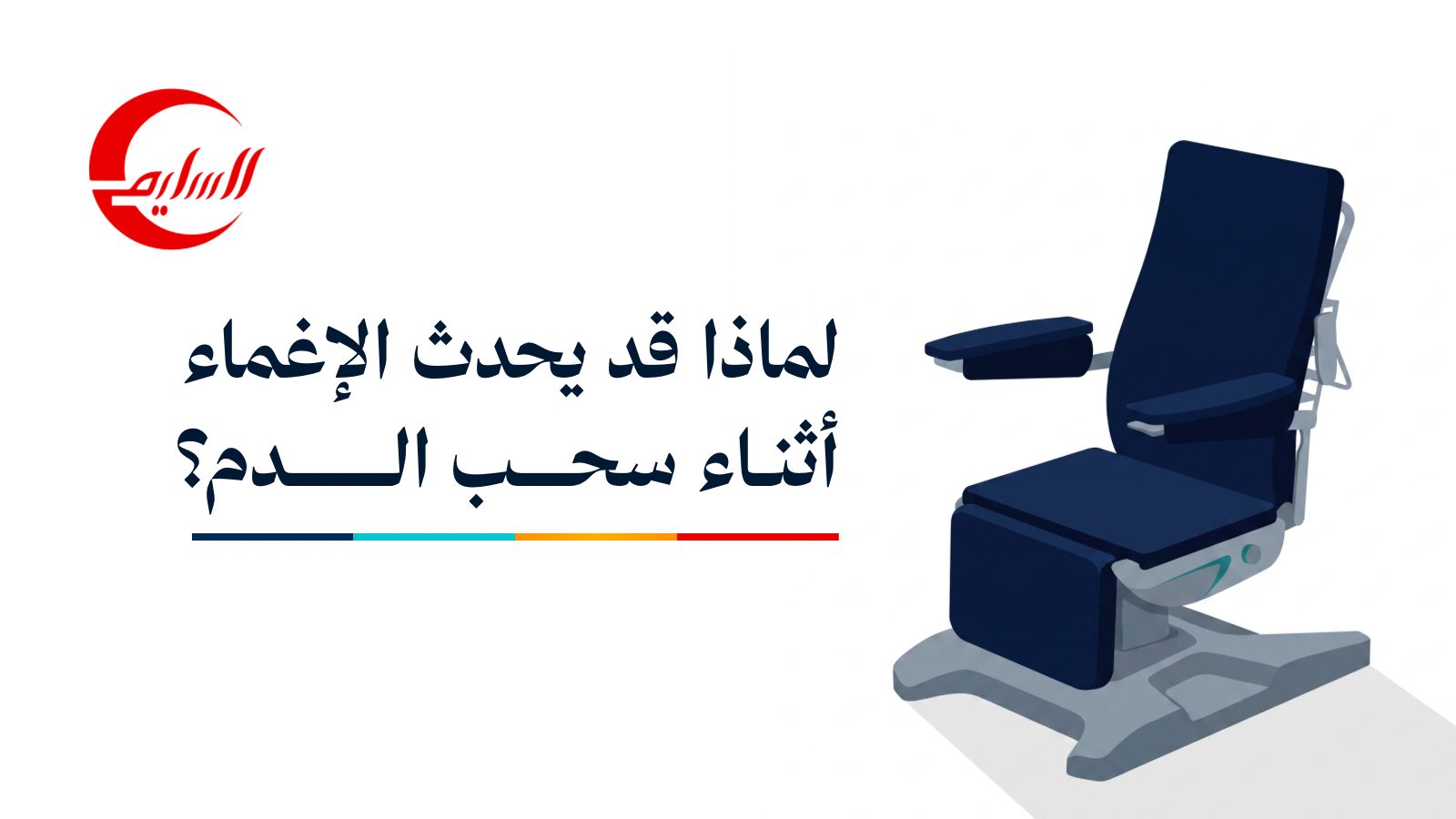 السايح

لماذا قد يحدث الإغماء أثناء سحب الدم؟